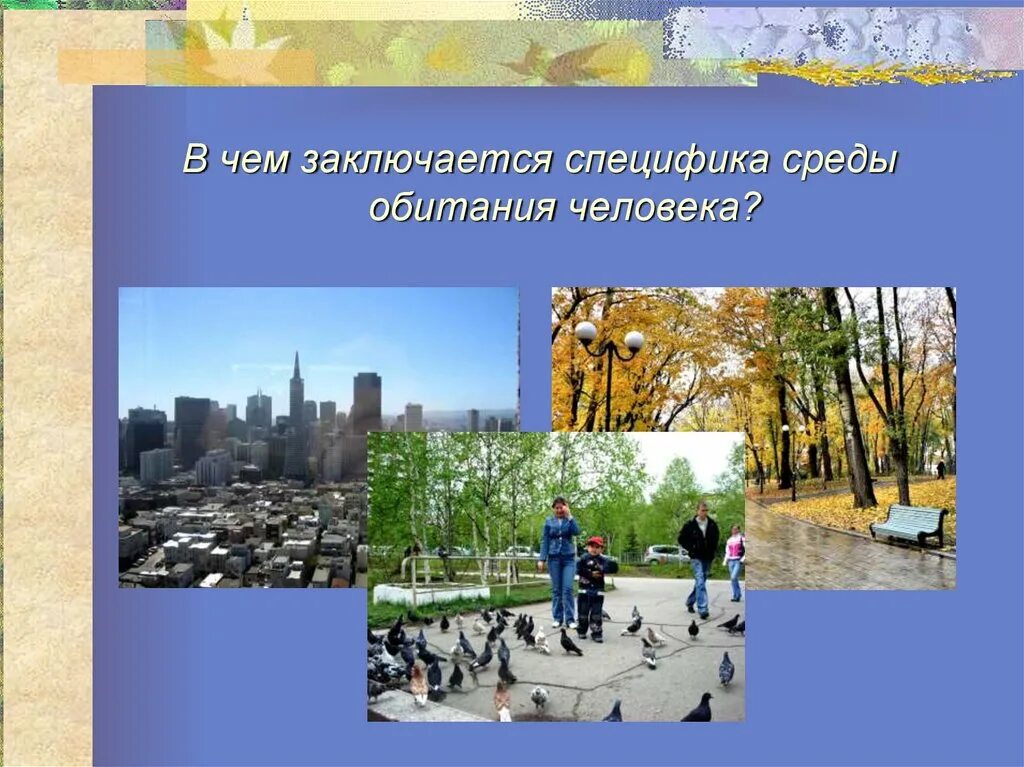 В чем заключается специфика среды обитания человека?